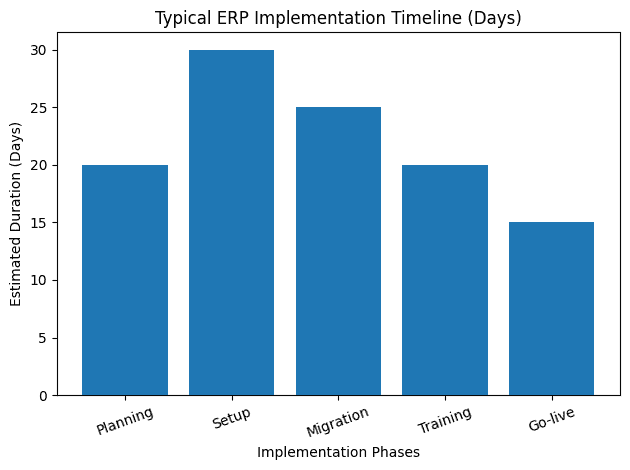 Typical ERP Implementation Timeline (Days)

Estimated Duration (Days)

30
25
20
15
10
5
0

Planning
Setup
Migration
Training
Go-live

Implementation Phases